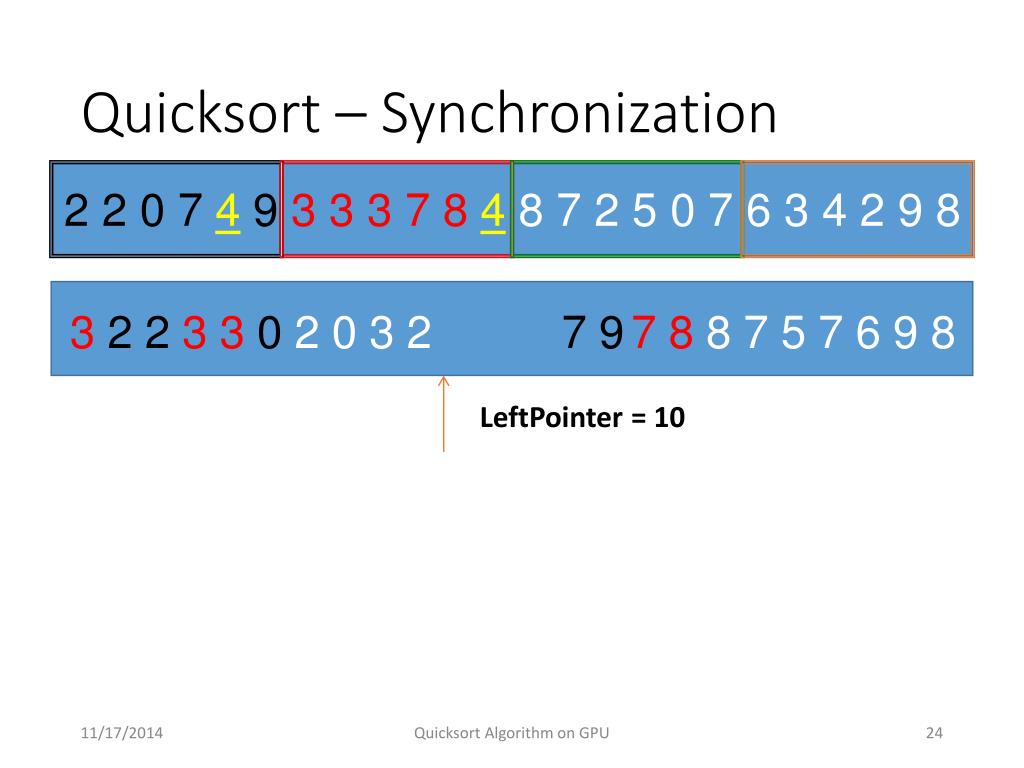 Quicksort – Synchronization

2 2 0 7 4 9 3 3 3 7 8 4 8 7 2 5 0 7 6 3 4 2 9 8

3 2 2 3 3 0 2 0 3 2 7 9 7 8 8 7 5 7 6 9 8

LeftPointer = 10

11/17/2014

Quicksort Algorithm on GPU

24